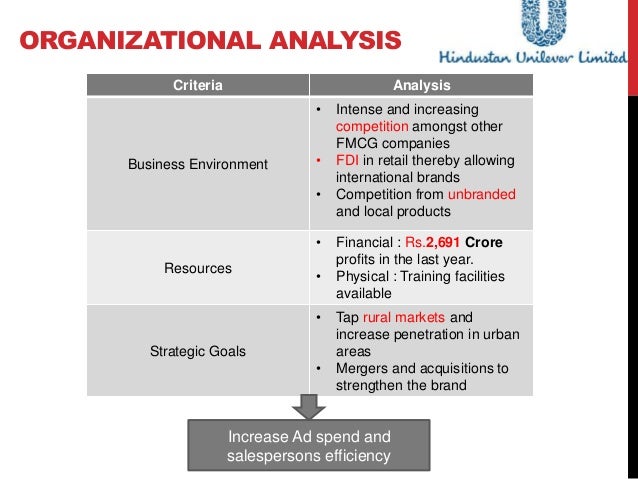 ORGANIZATIONAL ANALYSIS

Hindustan Unilever Limited

| Criteria | Analysis |
|---|---|
| Business Environment | • Intense and increasing competition amongst other FMCG companies • FDI in retail thereby allowing international brands • Competition from unbranded and local products |
| Resources | • Financial : Rs.2,691 Crore profits in the last year. • Physical : Training facilities available |
| Strategic Goals | • Tap rural markets and increase penetration in urban areas • Mergers and acquisitions to strengthen the brand |

Increase Ad spend and salespersons efficiency